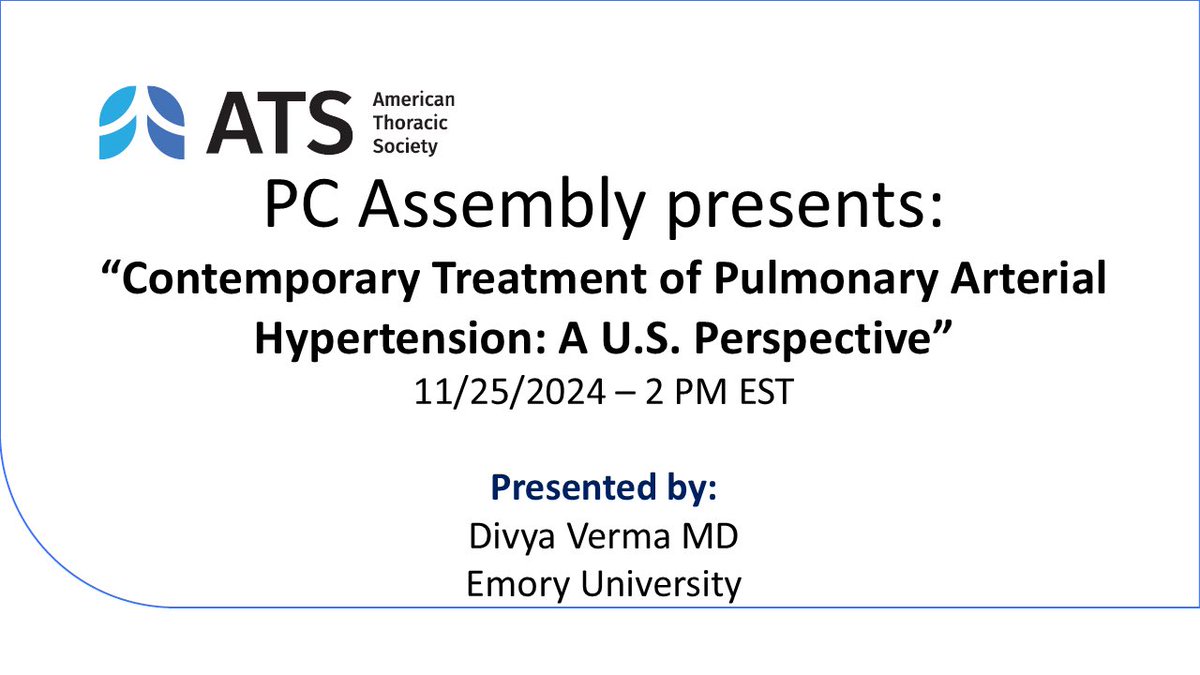 ATS American Thoracic Society

PC Assembly presents:

“Contemporary Treatment of Pulmonary Arterial Hypertension: A U.S. Perspective”

11/25/2024 – 2 PM EST

Presented by:

Divya Verma MD

Emory University